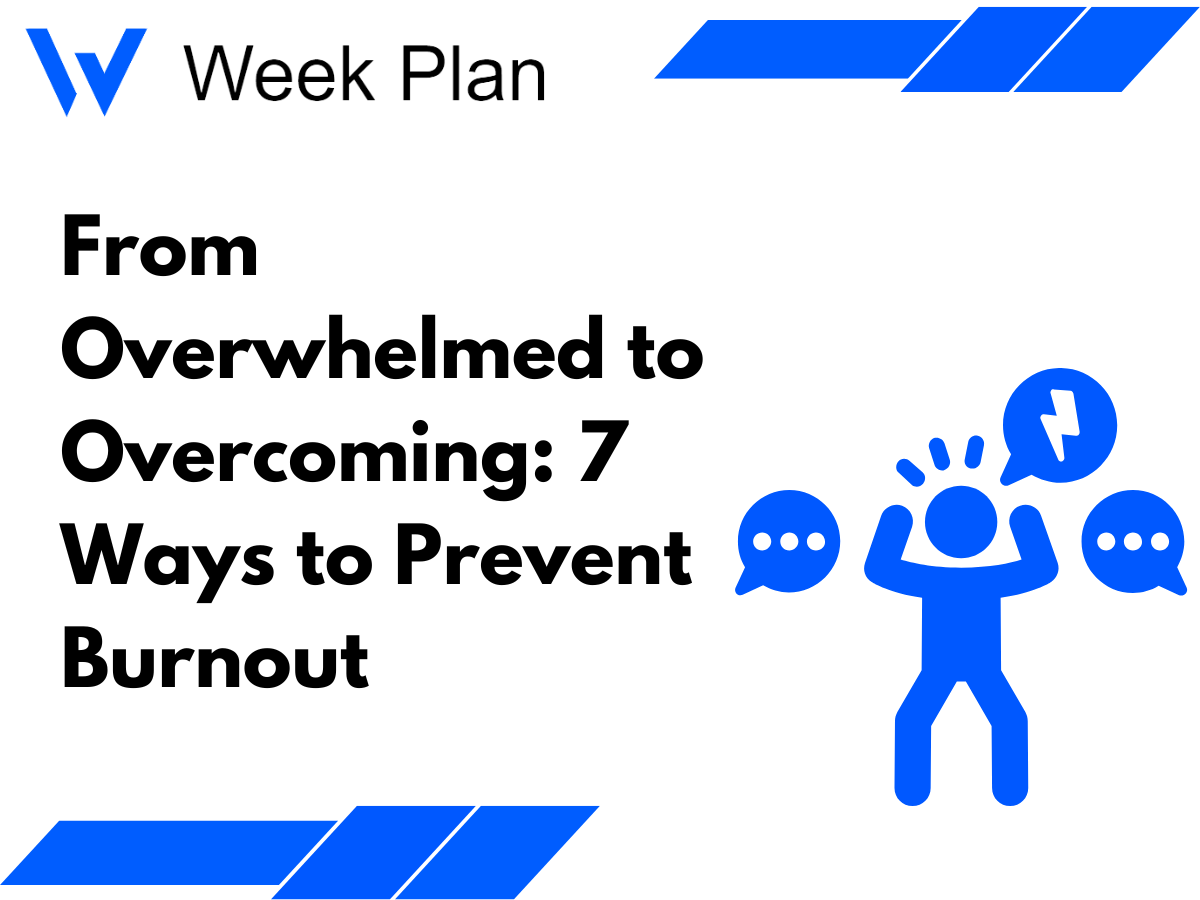 Week Plan

From Overwhelmed to Overcoming: 7 Ways to Prevent Burnout